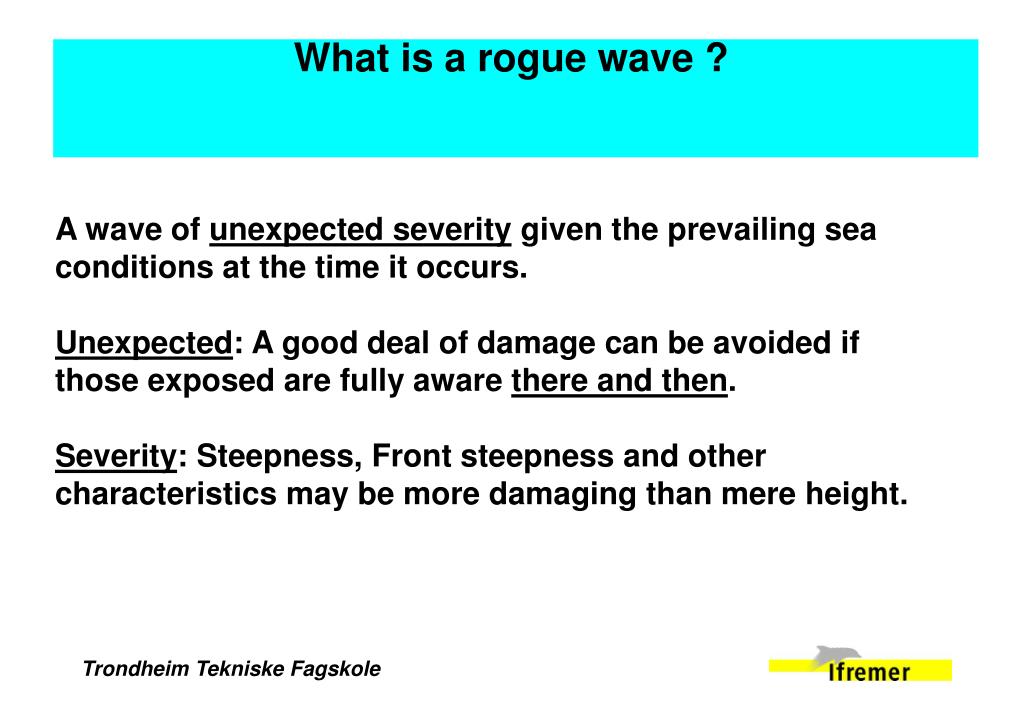 What is a rogue wave ?

A wave of unexpected severity given the prevailing sea conditions at the time it occurs.

Unexpected: A good deal of damage can be avoided if those exposed are fully aware there and then.

Severity: Steepness, Front steepness and other characteristics may be more damaging than mere height.

Trondheim Tekniske Fagskole

Ifremer